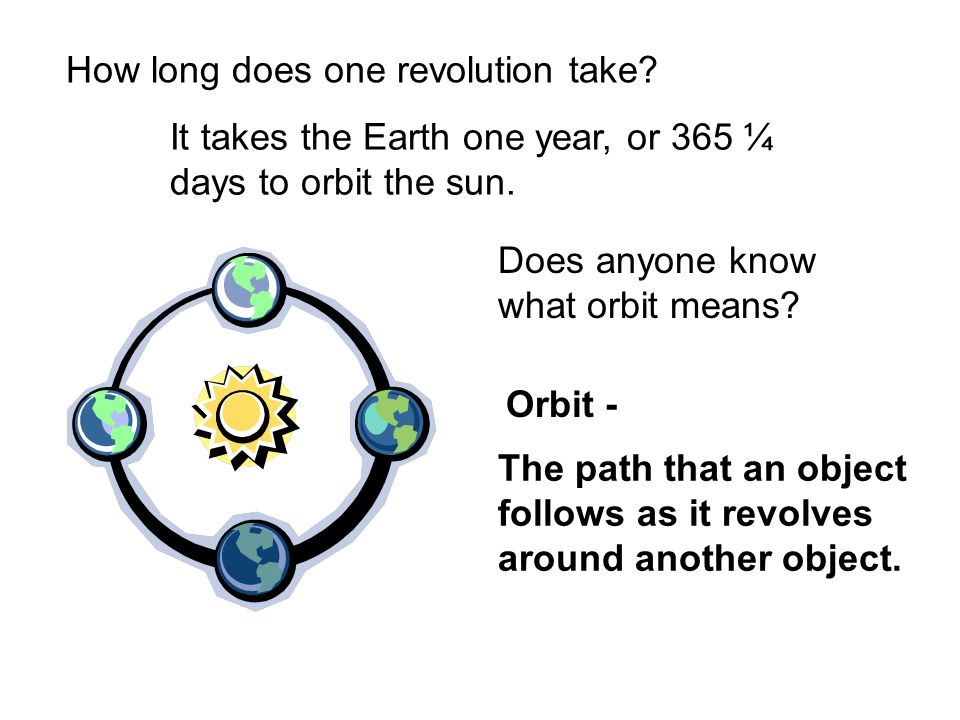 How long does one revolution take?

It takes the Earth one year, or 365 ¼ days to orbit the sun.

Does anyone know what orbit means?

Orbit -

The path that an object follows as it revolves around another object.